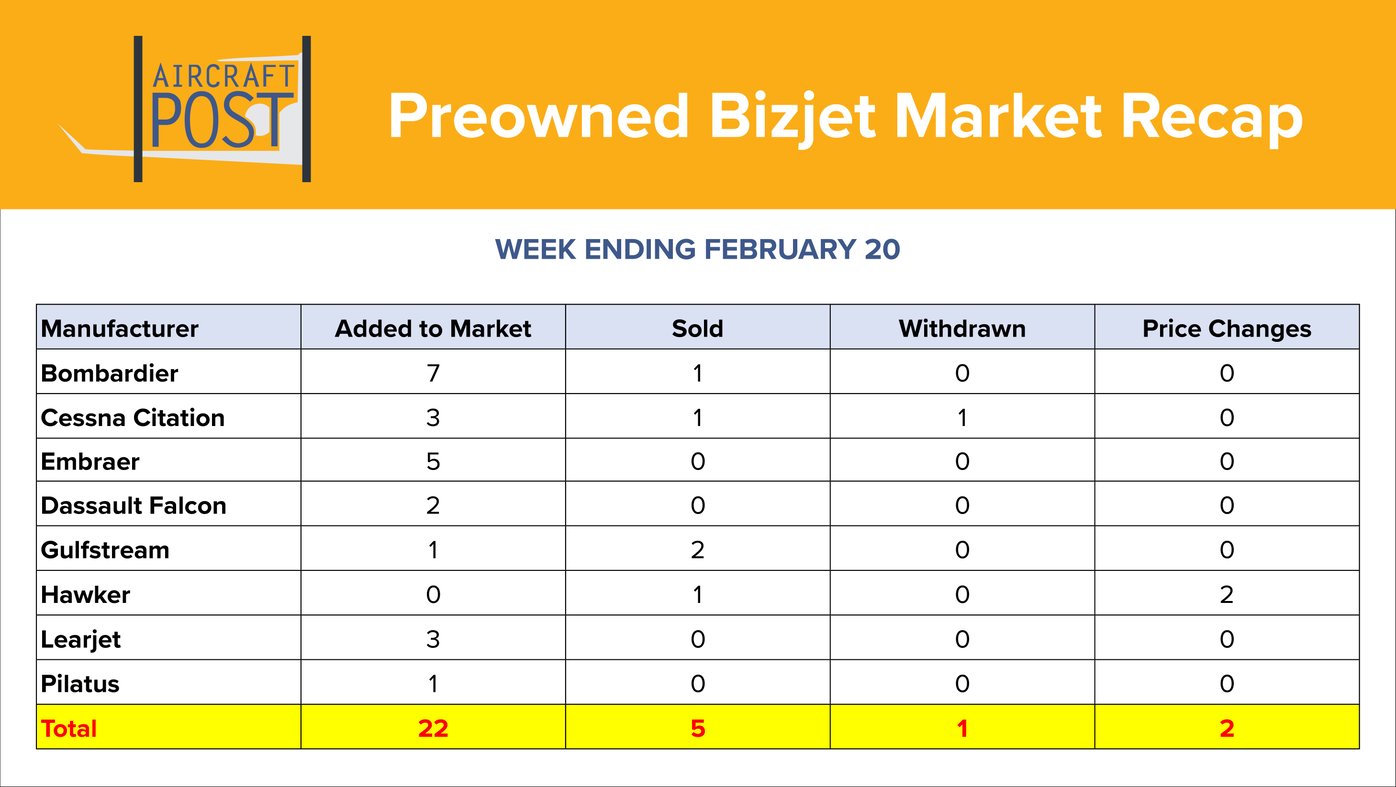 AIRCRAFT POST

Preowned Bizjet Market Recap

WEEK ENDING FEBRUARY 20

| Manufacturer | Added to Market | Sold | Withdrawn | Price Changes |
|---|---|---|---|---|
| Bombardier | 7 | 1 | 0 | 0 |
| Cessna Citation | 3 | 1 | 1 | 0 |
| Embraer | 5 | 0 | 0 | 0 |
| Dassault Falcon | 2 | 0 | 0 | 0 |
| Gulfstream | 1 | 2 | 0 | 0 |
| Hawker | 0 | 1 | 0 | 2 |
| Learjet | 3 | 0 | 0 | 0 |
| Pilatus | 1 | 0 | 0 | 0 |
| Total | 22 | 5 | 1 | 2 |